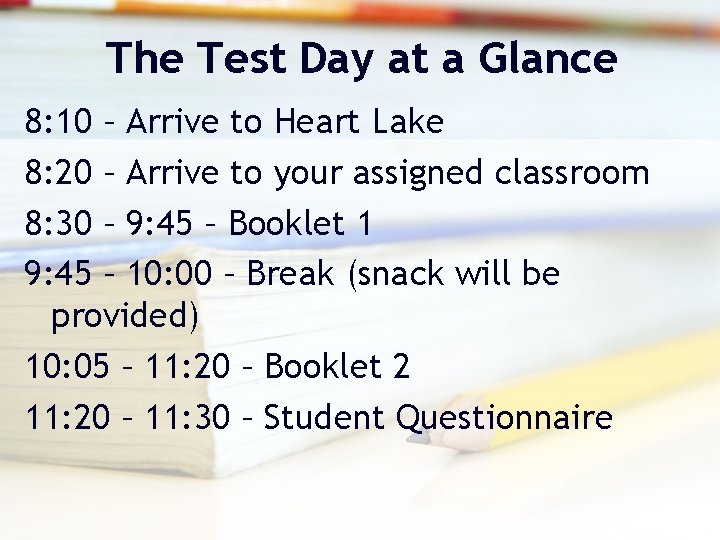 The Test Day at a Glance

8:10 – Arrive to Heart Lake

8:20 – Arrive to your assigned classroom

8:30 – 9:45 – Booklet 1

9:45 – 10:00 – Break (snack will be provided)

10:05 – 11:20 – Booklet 2

11:20 – 11:30 – Student Questionnaire